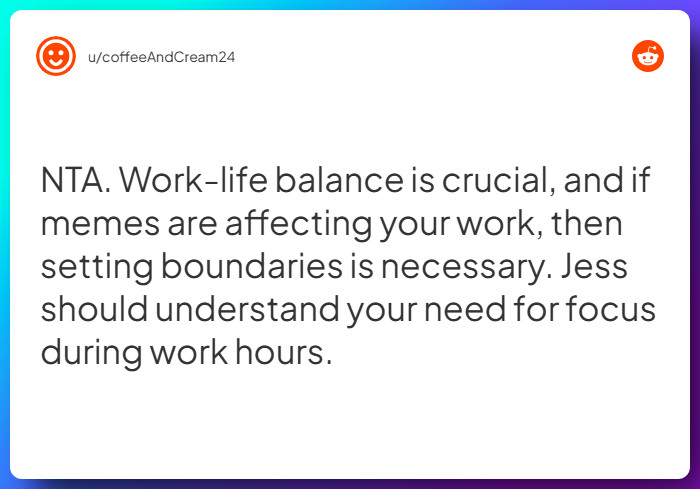 u/coffeeAndCream24

NTA. Work-life balance is crucial, and if memes are affecting your work, then setting boundaries is necessary. Jess should understand your need for focus during work hours.